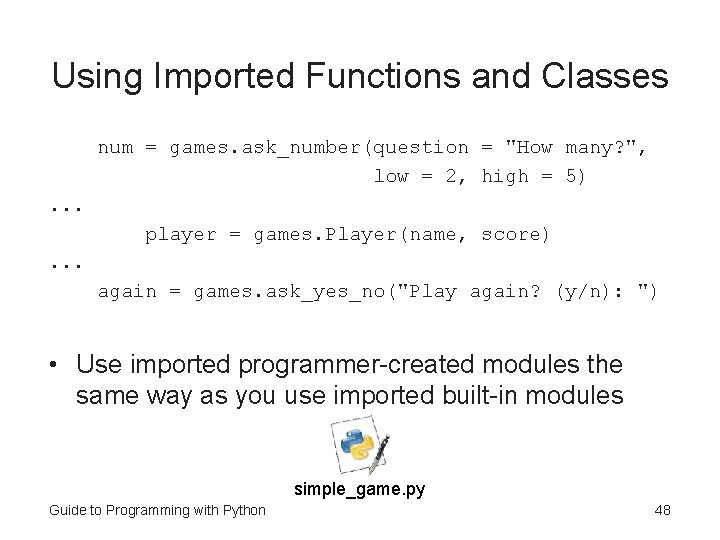 Using Imported Functions and Classes

num = games.ask_number(question = "How many?",
                       low = 2, high = 5)
...
    player = games.Player(name, score)
...
again = games.ask_yes_no("Play again? (y/n): ")

• Use imported programmer-created modules the same way as you use imported built-in modules

simple_game.py

Guide to Programming with Python

48